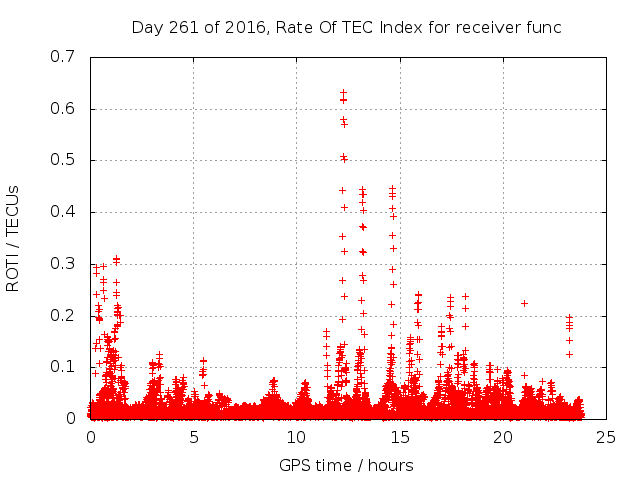 Day 261 of 2016, Rate Of TEC Index for receiver func

ROTI / TECUs

0.7
0.6
0.5
0.4
0.3
0.2
0.1
0

0
5
10
15
20
25

GPS time / hours